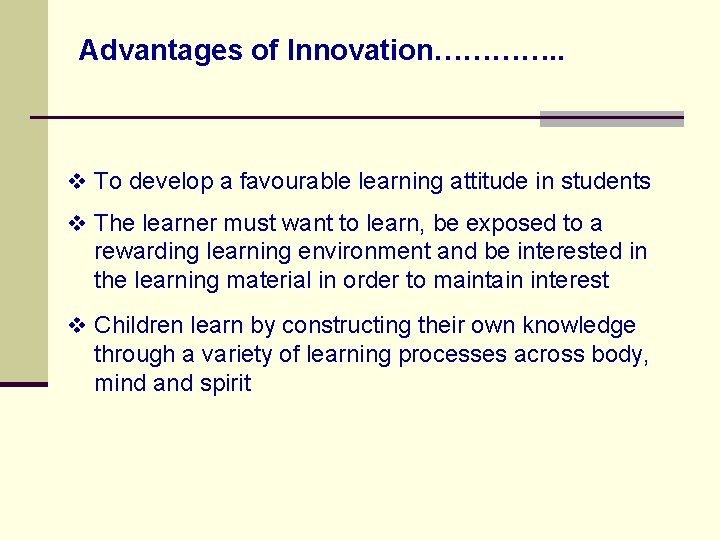 Advantages of Innovation…………..

❖ To develop a favourable learning attitude in students

❖ The learner must want to learn, be exposed to a rewarding learning environment and be interested in the learning material in order to maintain interest

❖ Children learn by constructing their own knowledge through a variety of learning processes across body, mind and spirit